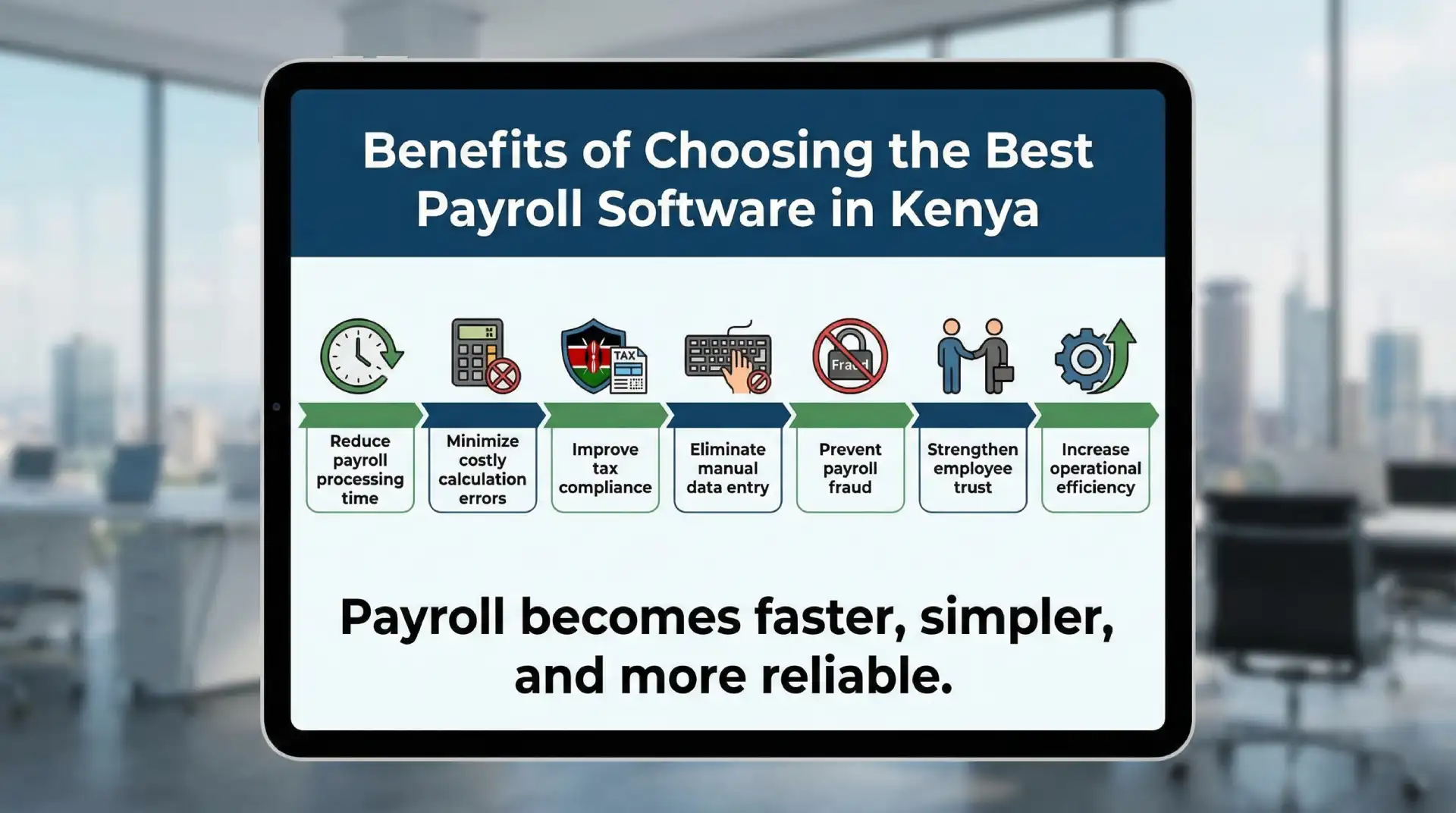 Benefits of Choosing the Best Payroll Software in Kenya

TAX

Fraud

Reduce payroll processing time

Minimize costly calculation errors

Improve tax compliance

Eliminate manual data entry

Prevent payroll fraud

Strengthen employee trust

Increase operational efficiency

Payroll becomes faster, simpler, and more reliable.